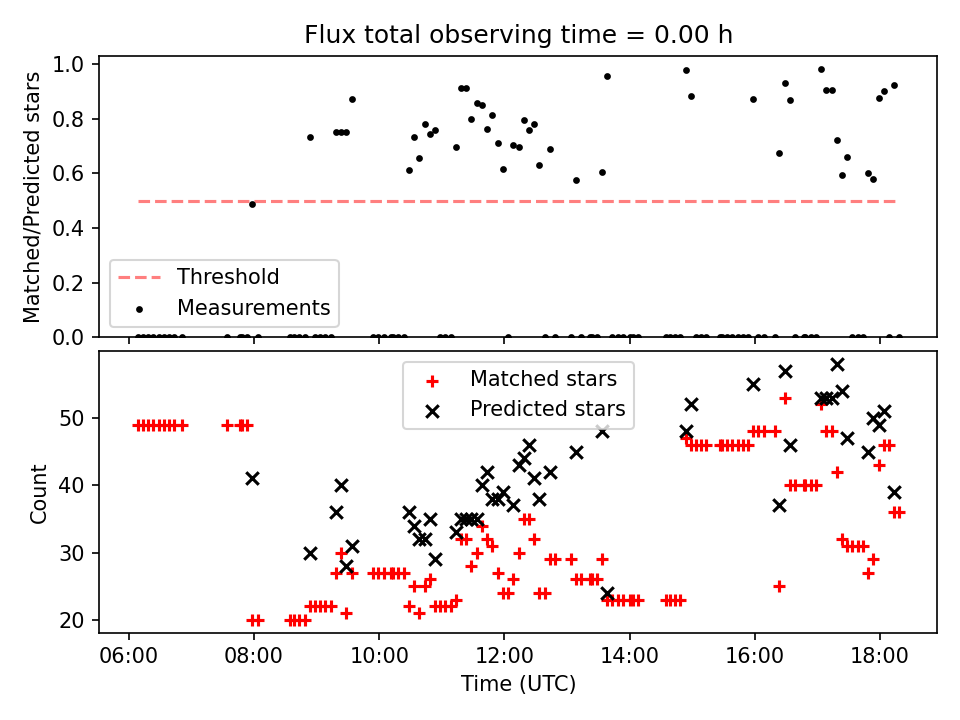 Flux total observing time = 0.00 h

Matched/Predicted stars

1.0
0.8
0.6
0.4
0.2
0.0

Threshold
Measurements

Count

50
40
30
20

Matched stars
Predicted stars

06:00
08:00
10:00
12:00
14:00
16:00
18:00

Time (UTC)